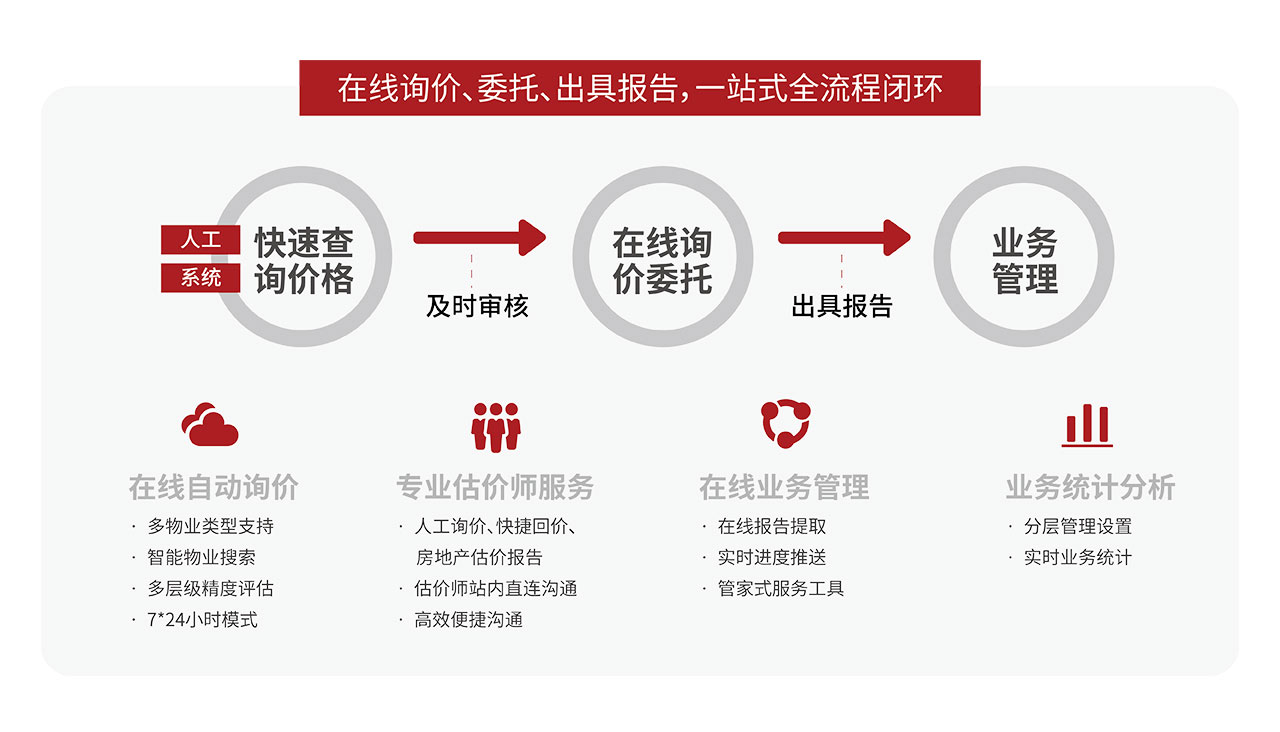 在线询价、委托、出具报告，一站式全流程闭环

人工
系统
快速查询价格

及时审核

在线询价委托

出具报告

业务管理

在线自动询价
· 多物业类型支持
· 智能物业搜索
· 多层级精度评估
· 7*24小时模式

专业估价师服务
· 人工询价、快捷回价、房地产估价报告
· 估价师站内直连沟通
· 高效便捷沟通

在线业务管理
· 在线报告提取
· 实时进度推送
· 管家式服务工具

业务统计分析
· 分层管理设置
· 实时业务统计